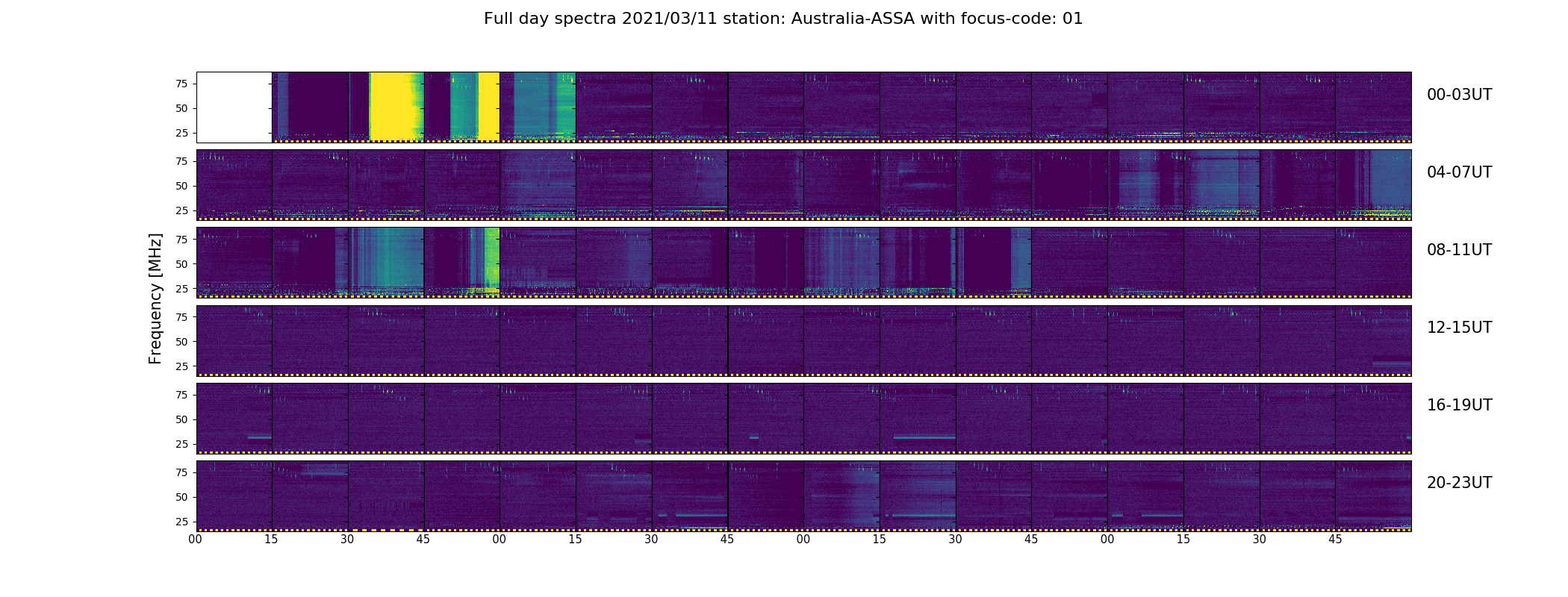 Full day spectra 2021/03/11 station: Australia-ASSA with focus-code: 01

Frequency [MHz]

75
50
25
00-03UT

75
50
25
04-07UT

75
50
25
08-11UT

75
50
25
12-15UT

75
50
25
16-19UT

75
50
25
20-23UT

00 15 30 45 00 15 30 45 00 15 30 45 00 15 30 45